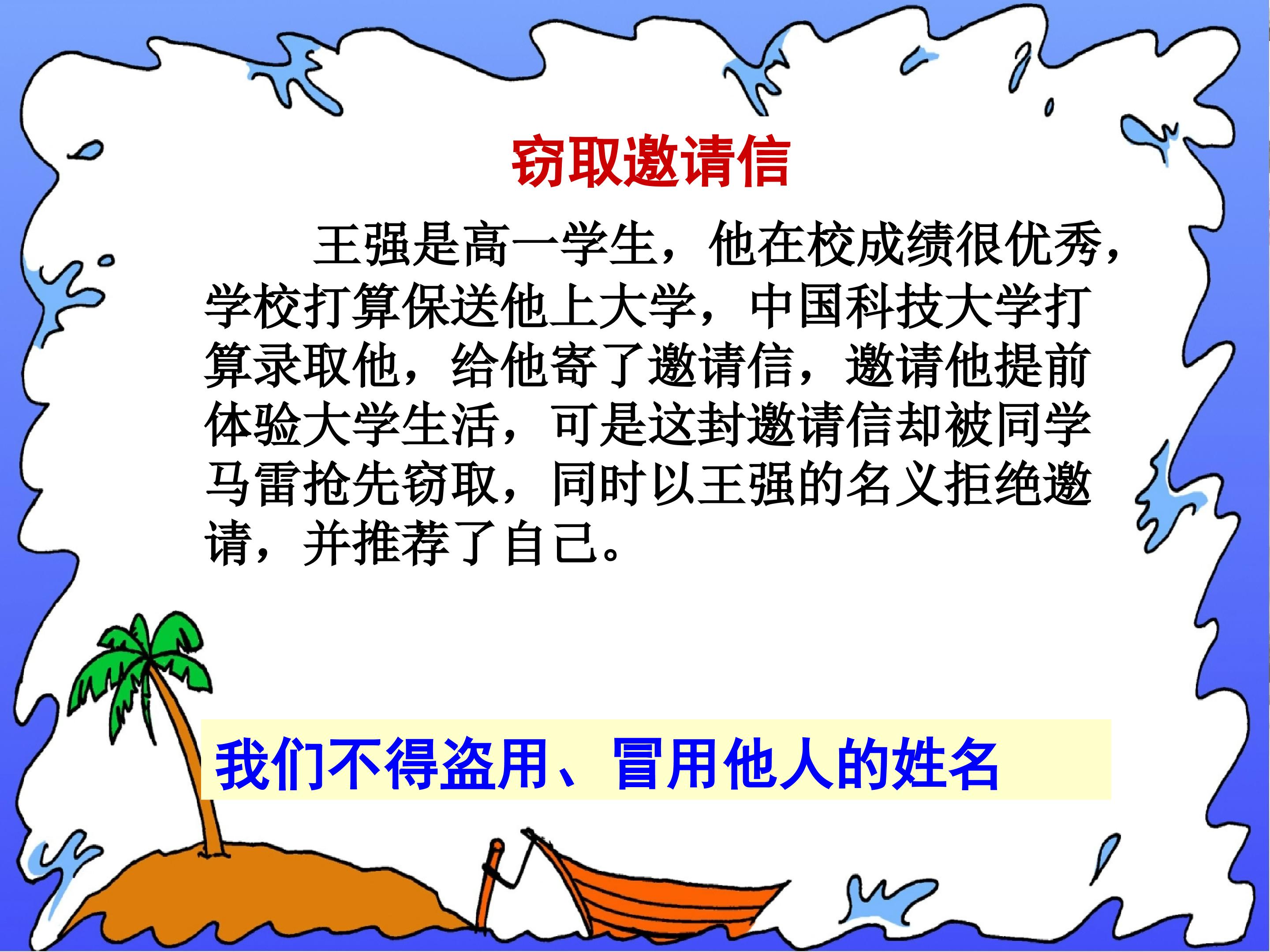 窃取邀请信

王强是高一学生，他在校成绩很优秀，学校打算保送他上大学，中国科技大学打算录取他，给他寄了邀请信，邀请他提前体验大学生活，可是这封邀请信却被同学马雷抢先窃取，同时以王强的名义拒绝邀请，并推荐了自己。

我们不得盗用、冒用他人的姓名